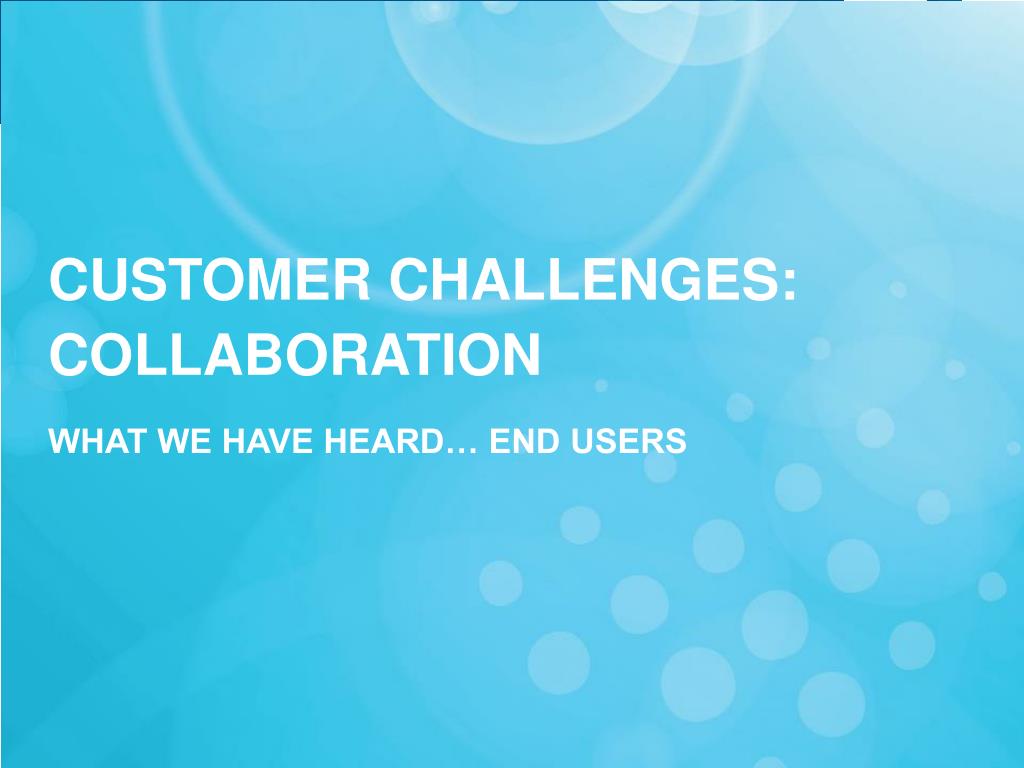 CUSTOMER CHALLENGES: COLLABORATION

WHAT WE HAVE HEARD… END USERS